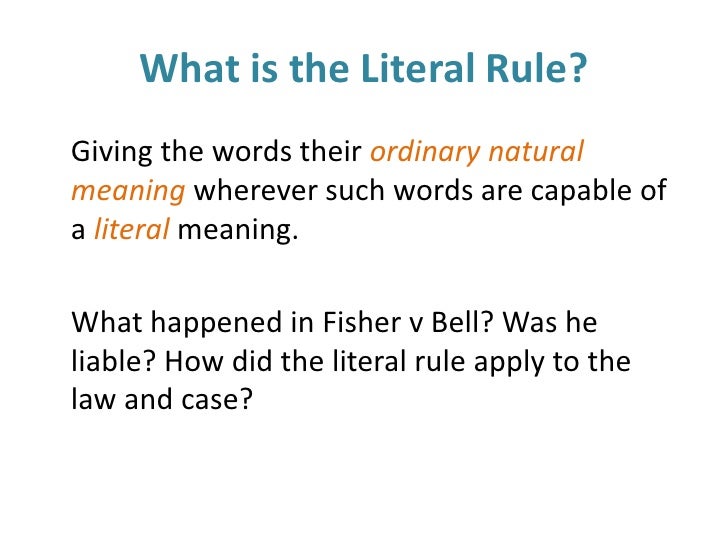 What is the Literal Rule?

Giving the words their ordinary natural meaning wherever such words are capable of a literal meaning.

What happened in Fisher v Bell? Was he liable? How did the literal rule apply to the law and case?